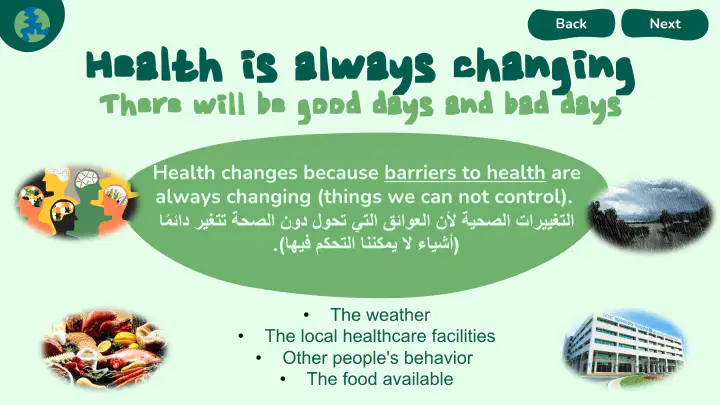 Back
Next

Health is always changing

There will be good days and bad days

Health changes because barriers to health are always changing (things we can not control).

التغييرات الصحية لأن العوائق التي تحول دون الصحة تتغير دائمًا (أشياء لا يمكننا التحكم فيها).

• The weather
• The local healthcare facilities
• Other people's behavior
• The food available